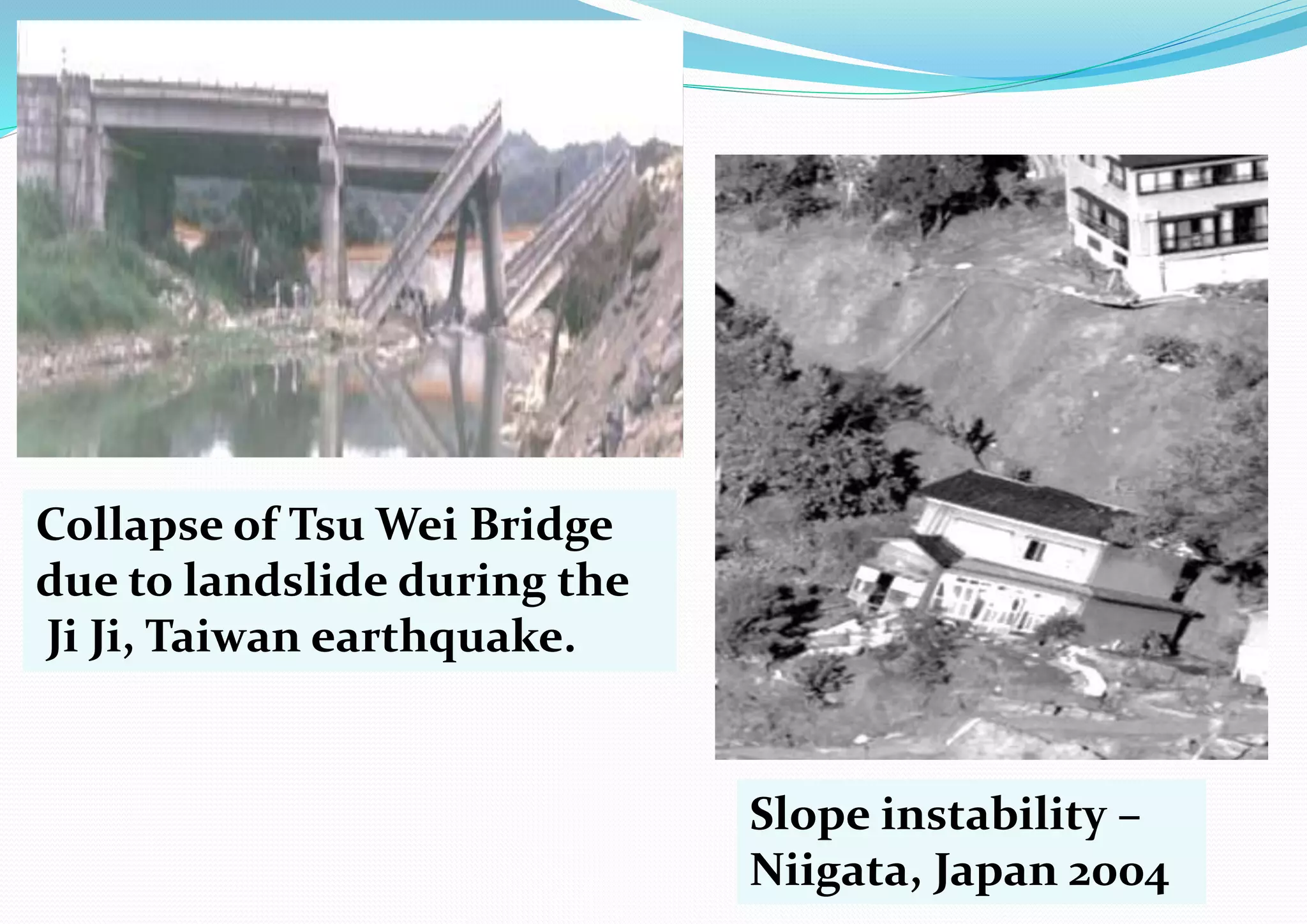 Collapse of Tsu Wei Bridge due to landslide during the Ji Ji, Taiwan earthquake.

Slope instability – Niigata, Japan 2004